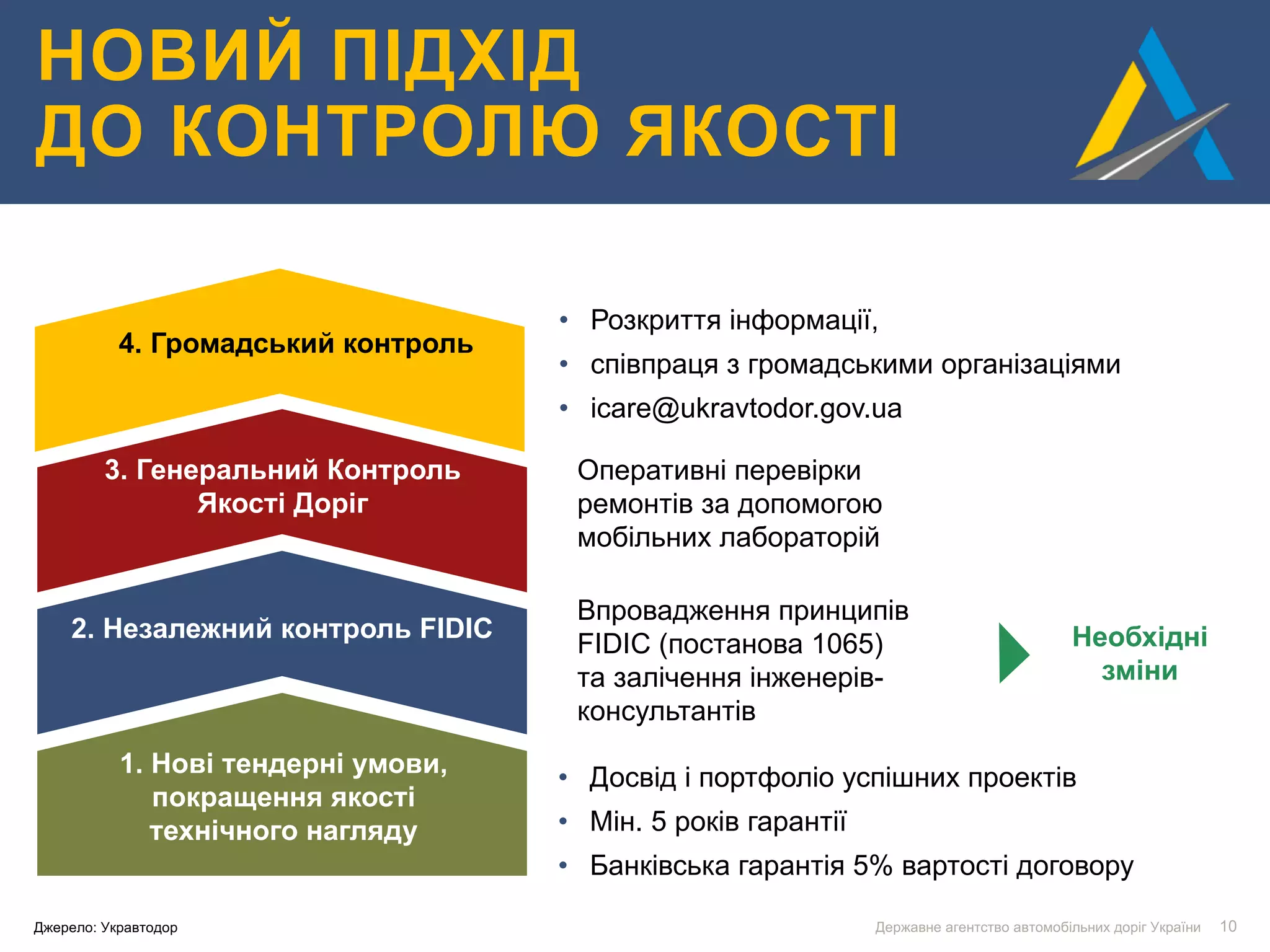 НОВИЙ ПІДХІД ДО КОНТРОЛЮ ЯКОСТІ

4. Громадський контроль

3. Генеральний Контроль Якості Доріг

2. Незалежний контроль FIDIC

1. Нові тендерні умови, покращення якості технічного нагляду

• Розкриття інформації,
• співпраця з громадськими організаціями
• icare@ukravtodor.gov.ua

Оперативні перевірки ремонтів за допомогою мобільних лабораторій

Впровадження принципів FIDIC (постанова 1065) та залічення інженерів-консультантів

Необхідні зміни

• Досвід і портфоліо успішних проектів
• Мін. 5 років гарантії
• Банківська гарантія 5% вартості договору

Джерело: Укравтодор

Державне агентство автомобільних доріг України 10